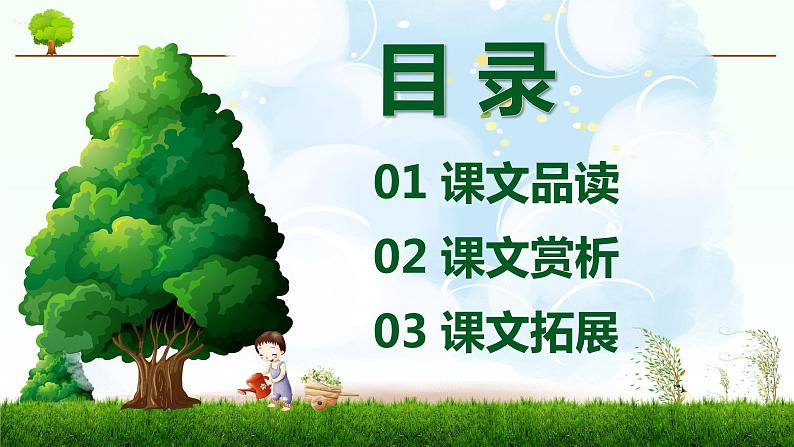 目录

01 课文品读

02 课文赏析

03 课文拓展